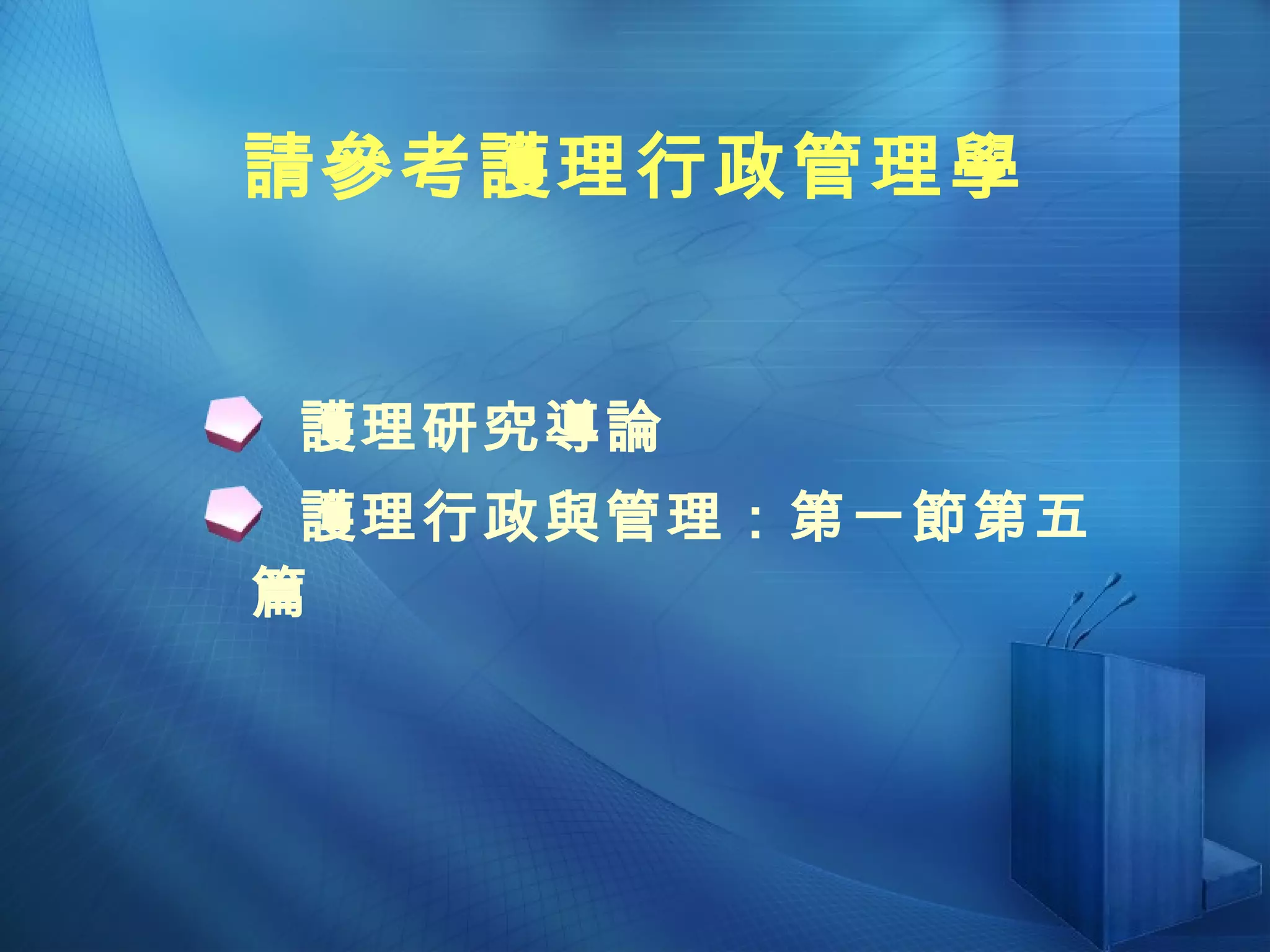 請參考護理行政管理學

護理研究導論

護理行政與管理：第一節第五篇